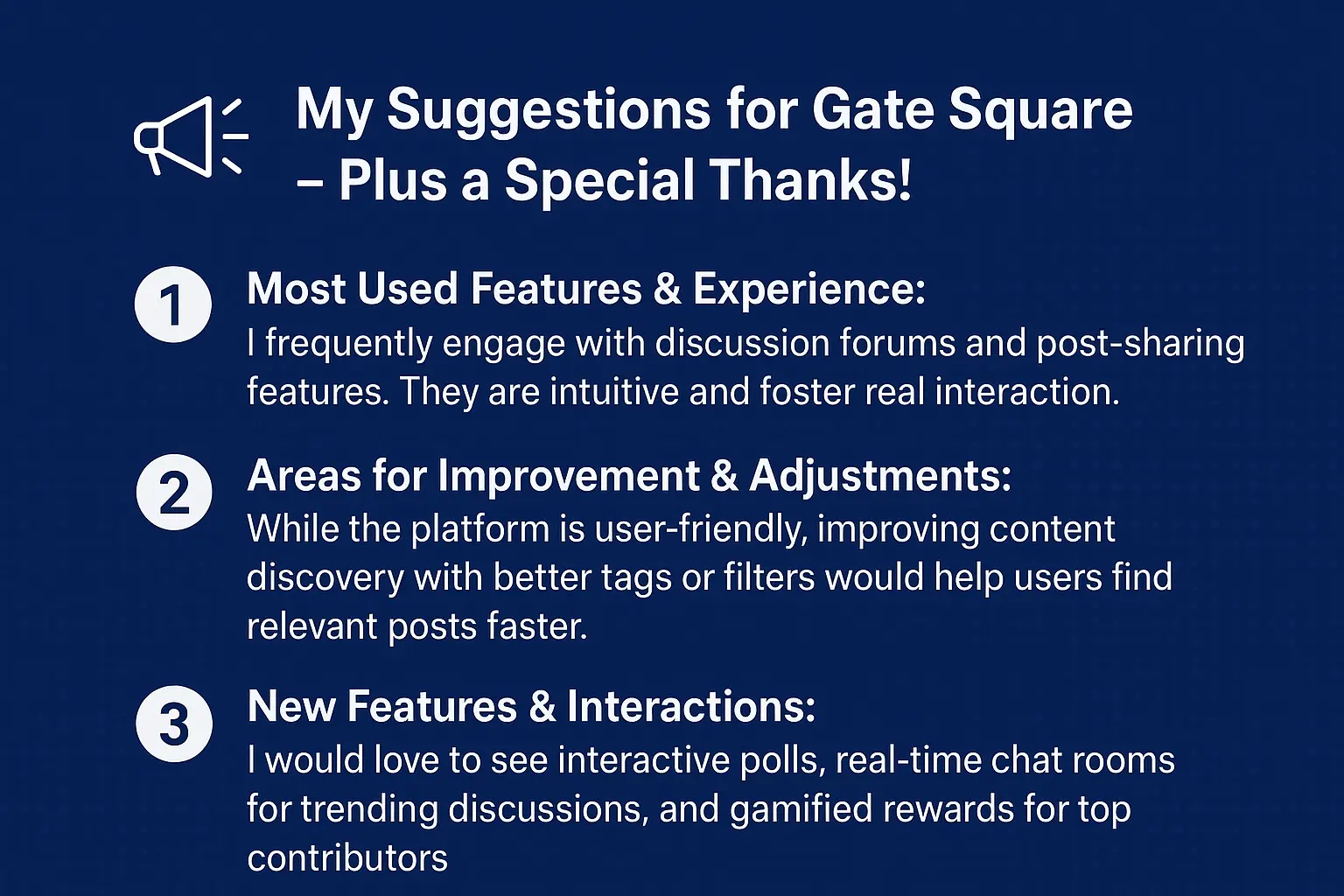 My Suggestions for Gate Square – Plus a Special Thanks!

1 Most Used Features & Experience:
I frequently engage with discussion forums and post-sharing features. They are intuitive and foster real interaction.

2 Areas for Improvement & Adjustments:
While the platform is user-friendly, improving content discovery with better tags or filters would help users find relevant posts faster.

3 New Features & Interactions:
I would love to see interactive polls, real-time chat rooms for trending discussions, and gamified rewards for top contributors